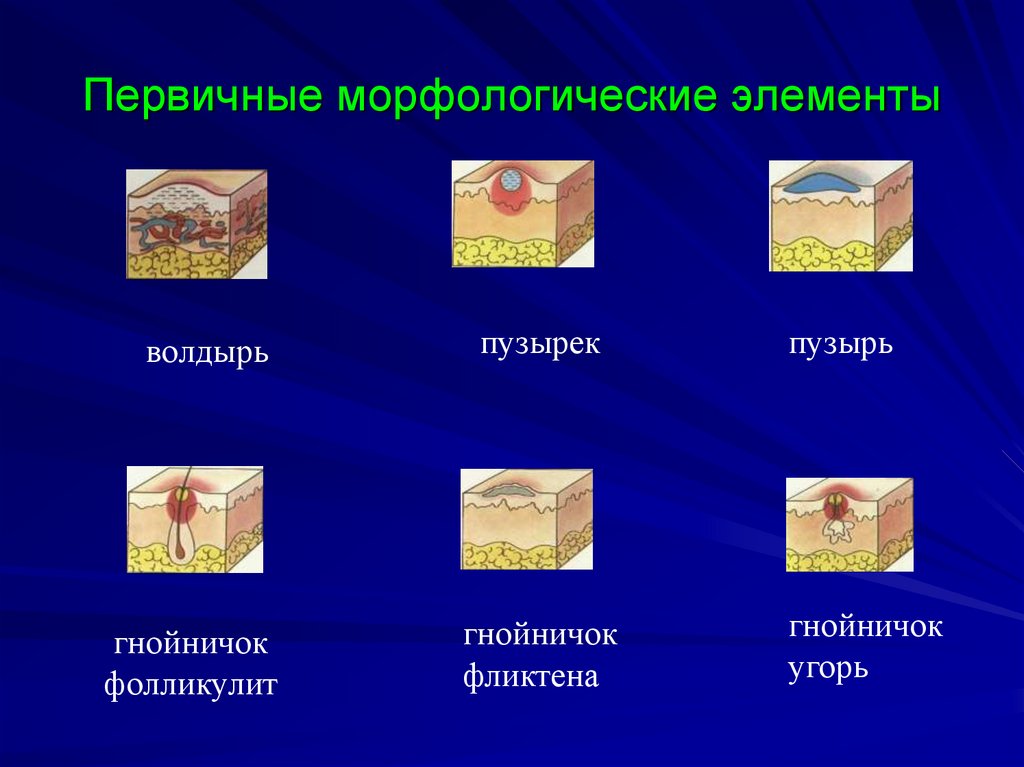 Первичные морфологические элементы

волдырь

пузырек

пузырь

гнойничок фолликулит

гнойничок фликтена

гнойничок угорь